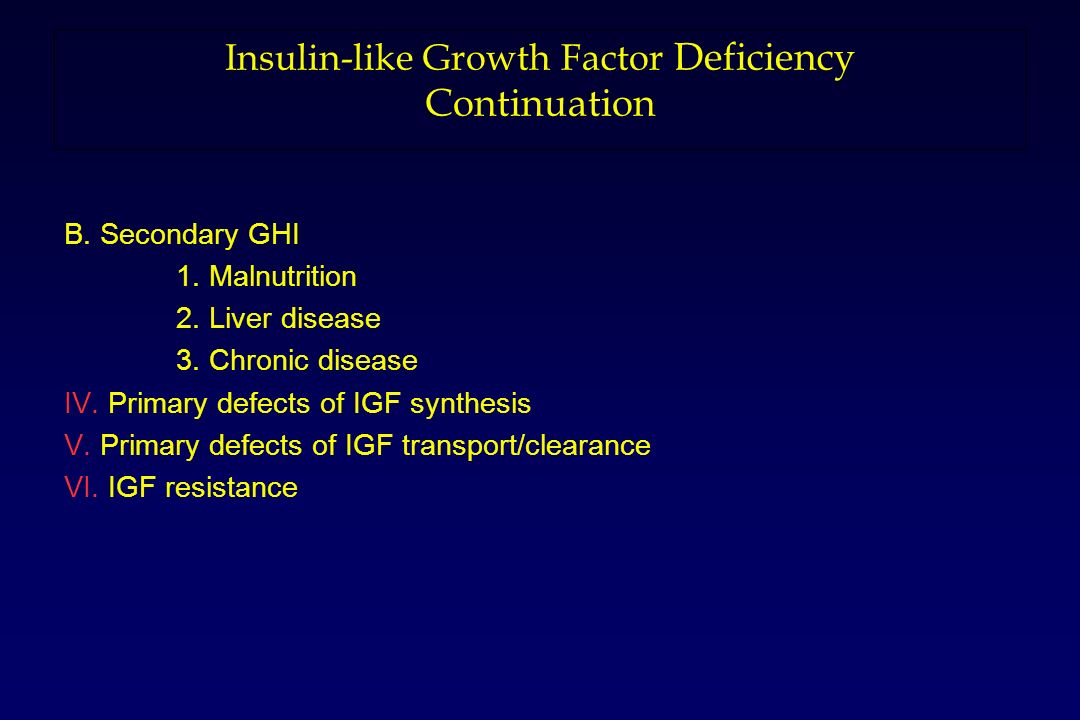 Insulin-like Growth Factor Deficiency
Continuation

B. Secondary GHI
1. Malnutrition
2. Liver disease
3. Chronic disease
IV. Primary defects of IGF synthesis
V. Primary defects of IGF transport/clearance
VI. IGF resistance